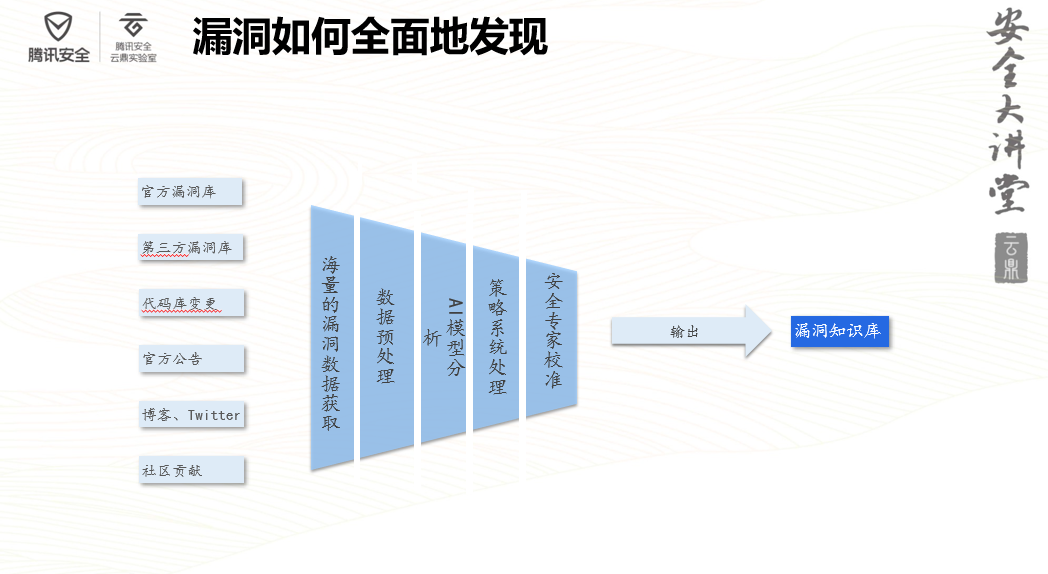 腾讯安全 腾讯安全 云鼎实验室

漏洞如何全面地发现

安全大讲堂
云鼎

官方漏洞库

第三方漏洞库

代码库变更

官方公告

博客、Twitter

社区贡献

海量的漏洞数据获取

数据预处理

AI模型分析

策略系统处理

安全专家校准

输出

漏洞知识库